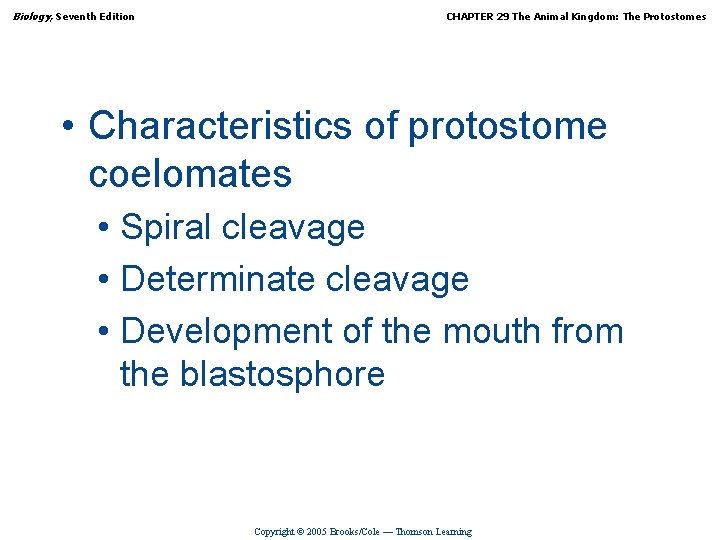 Biology, Seventh Edition

CHAPTER 29 The Animal Kingdom: The Protostomes

• Characteristics of protostome coelomates
• Spiral cleavage
• Determinate cleavage
• Development of the mouth from the blastosphore

Copyright © 2005 Brooks/Cole — Thomson Learning